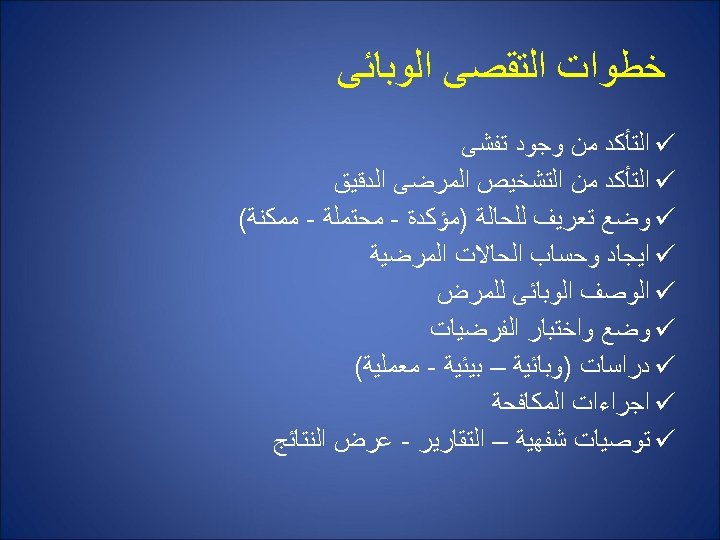 خطوات التقصى الوبائى

✓ التأكد من وجود تفشى
✓ التأكد من التشخيص المرضى الدقيق
✓ وضع تعريف للحالة (مؤكدة - محتملة - ممكنة)
✓ ايجاد وحساب الحالات المرضية
✓ الوصف الوبائى للمرض
✓ وضع واختبار الفرضيات
✓ دراسات (وبائية – بيئية - معملية)
✓ اجراءات المكافحة
✓ توصيات شفهية – التقارير - عرض النتائج